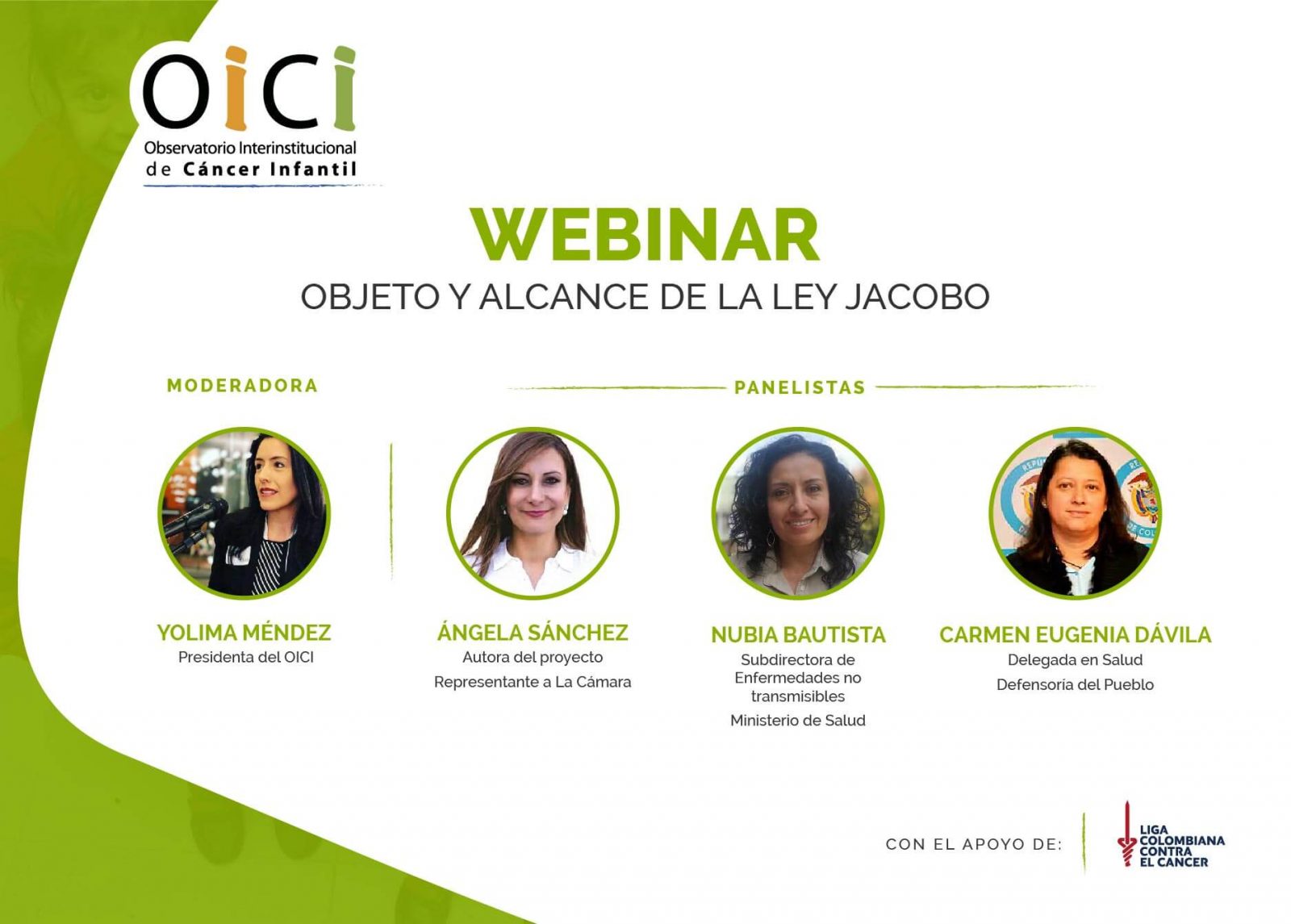 OICI
Observatorio Interinstitucional de Cáncer Infantil

WEBINAR
OBJETO Y ALCANCE DE LA LEY JACOBO

MODERADORA

PANELISTAS

YOLIMA MÉNDEZ
Presidenta del OICI

ÁNGELA SÁNCHEZ
Autora del proyecto
Representante a La Cámara

NUBIA BAUTISTA
Subdirectora de Enfermedades no transmisibles
Ministerio de Salud

CARMEN EUGENIA DÁVILA
Delegada en Salud
Defensoría del Pueblo

CON EL APOYO DE:

LIGA COLOMBIANA CONTRA EL CANCER